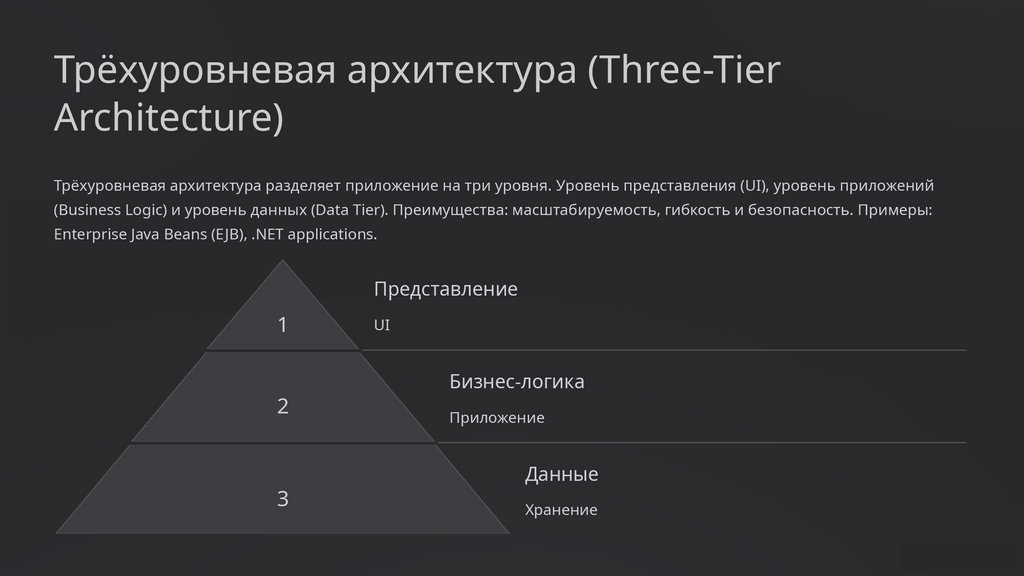 Трёхуровневая архитектура (Three-Tier Architecture)

Трёхуровневая архитектура разделяет приложение на три уровня. Уровень представления (UI), уровень приложений (Business Logic) и уровень данных (Data Tier). Преимущества: масштабируемость, гибкость и безопасность. Примеры: Enterprise Java Beans (EJB), .NET applications.

1

Представление

UI

2

Бизнес-логика

Приложение

3

Данные

Хранение